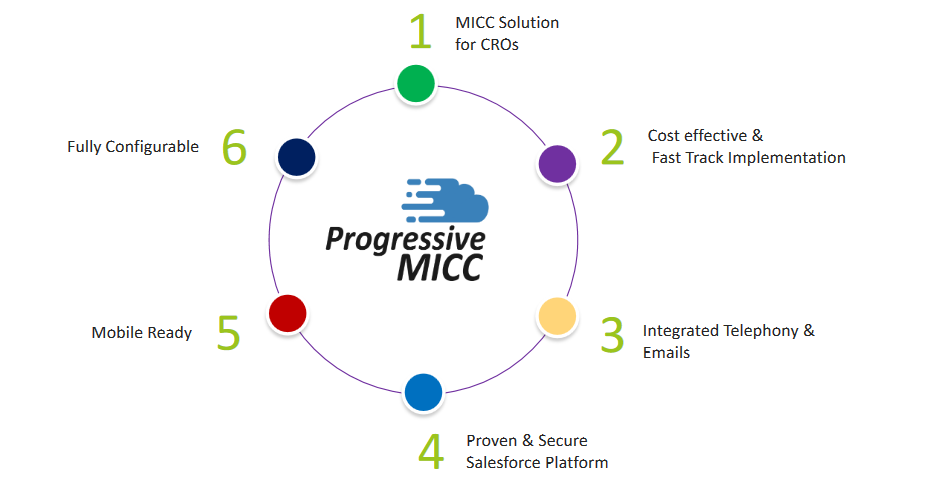 1 MICC Solution for CROs

2 Cost effective & Fast Track Implementation

3 Integrated Telephony & Emails

4 Proven & Secure Salesforce Platform

5 Mobile Ready

6 Fully Configurable

Progressive MICC